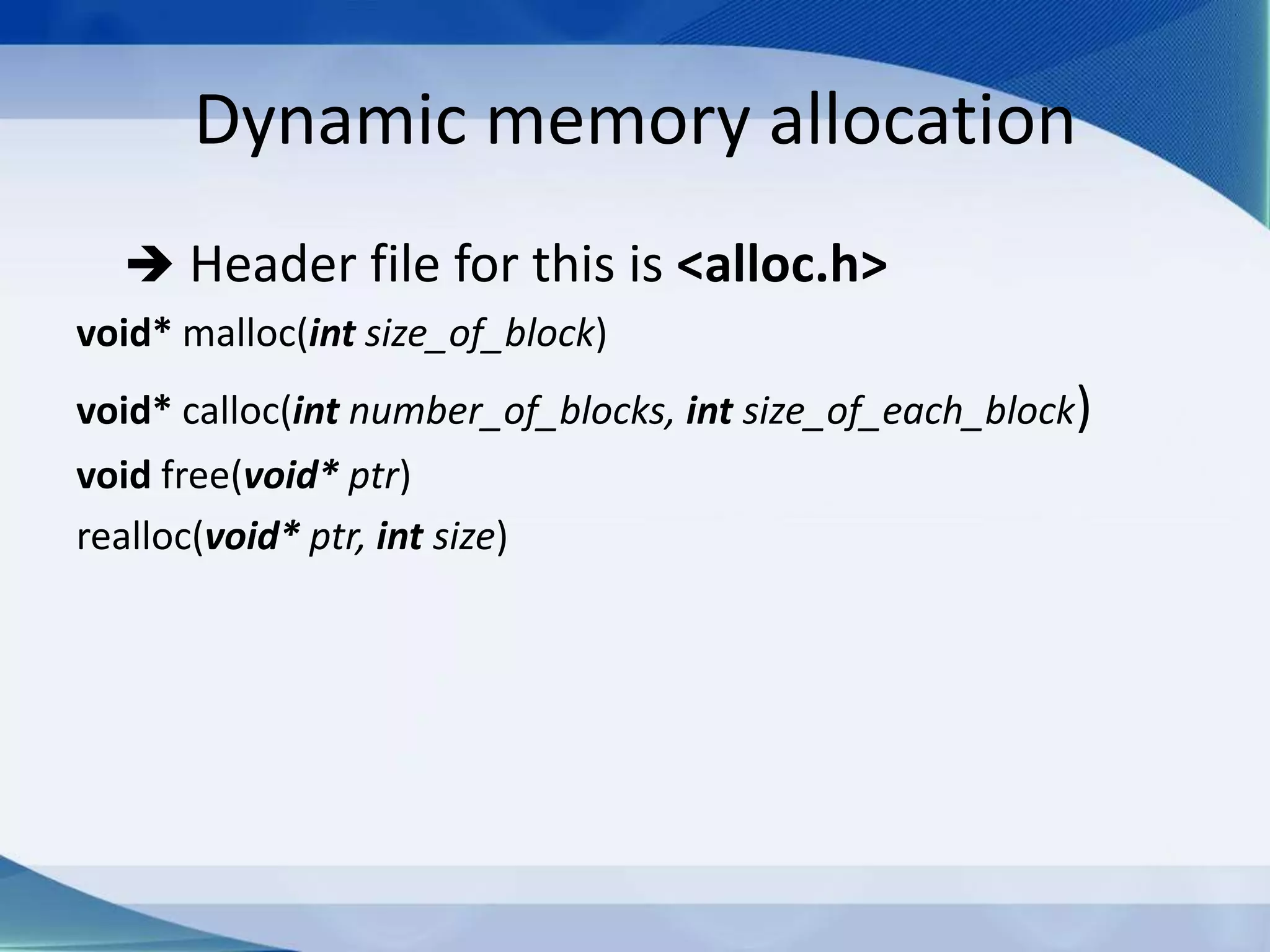 Dynamic memory allocation

➔ Header file for this is <alloc.h>

void* malloc(int size_of_block)

void* calloc(int number_of_blocks, int size_of_each_block)

void free(void* ptr)

realloc(void* ptr, int size)